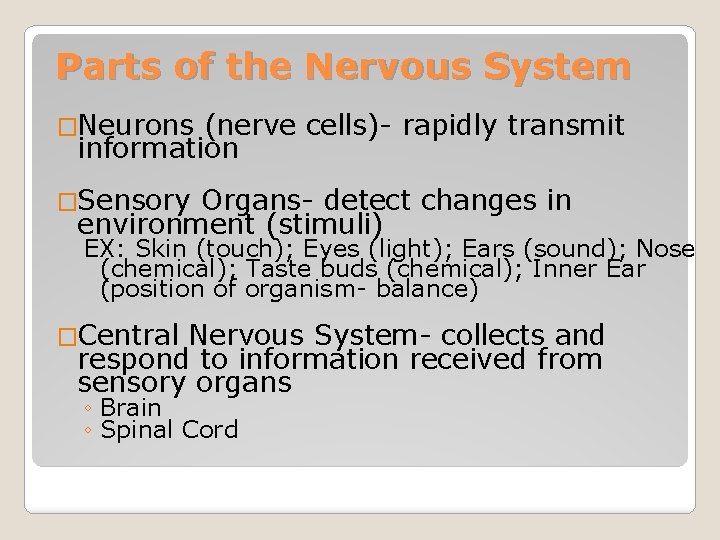 Parts of the Nervous System

□Neurons (nerve cells)- rapidly transmit information

□Sensory Organs- detect changes in environment (stimuli)
EX: Skin (touch); Eyes (light); Ears (sound); Nose (chemical); Taste buds (chemical); Inner Ear (position of organism- balance)

□Central Nervous System- collects and respond to information received from sensory organs
◦ Brain
◦ Spinal Cord